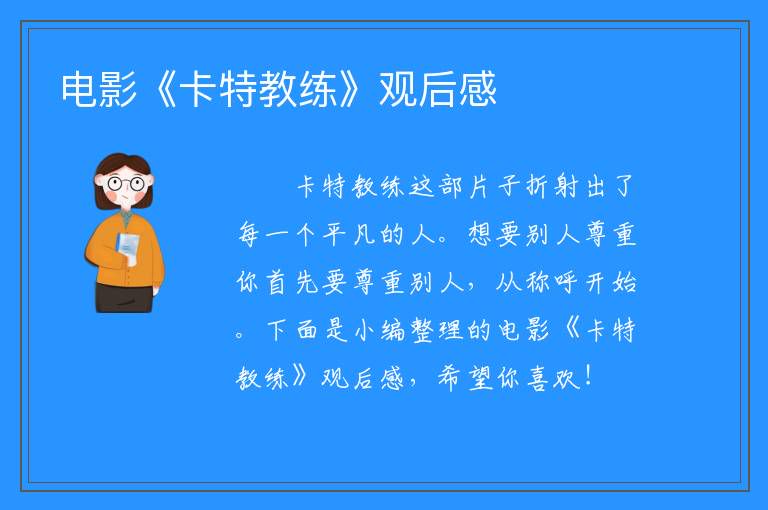 电影《卡特教练》观后感

卡特教练这部片子折射出了每一个平凡的人。想要别人尊重你首先要尊重别人，从称呼开始。下面是小编整理的电影《卡特教练》观后感，希望你喜欢！